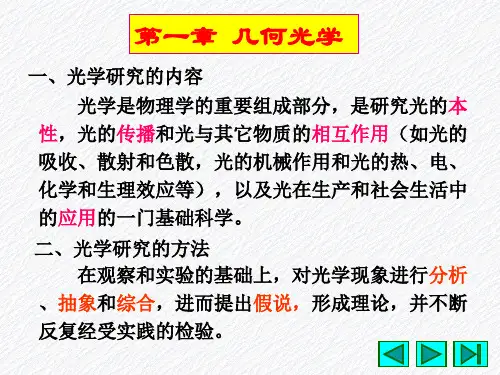 第一章 几何光学

一、光学研究的内容

光学是物理学的重要组成部分，是研究光的本性，光的传播和光与其它物质的相互作用（如光的吸收、散射和色散，光的机械作用和光的热、电、化学和生理效应等），以及光在生产和社会生活中的应用的一门基础科学。

二、光学研究的方法

在观察和实验的基础上，对光学现象进行分析、抽象和综合，进而提出假说，形成理论，并不断反复经受实践的检验。